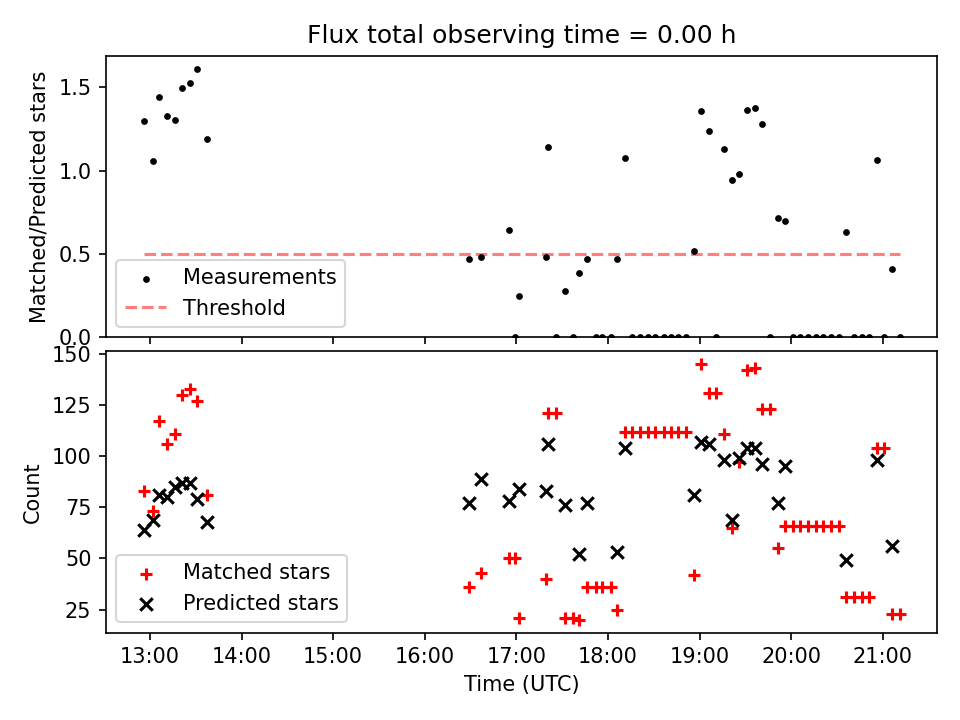 Flux total observing time = 0.00 h

Matched/Predicted stars

1.5
1.0
0.5
0.0

Measurements
Threshold

Count

150
125
100
75
50
25

Matched stars
Predicted stars

13:00
14:00
15:00
16:00
17:00
18:00
19:00
20:00
21:00

Time (UTC)